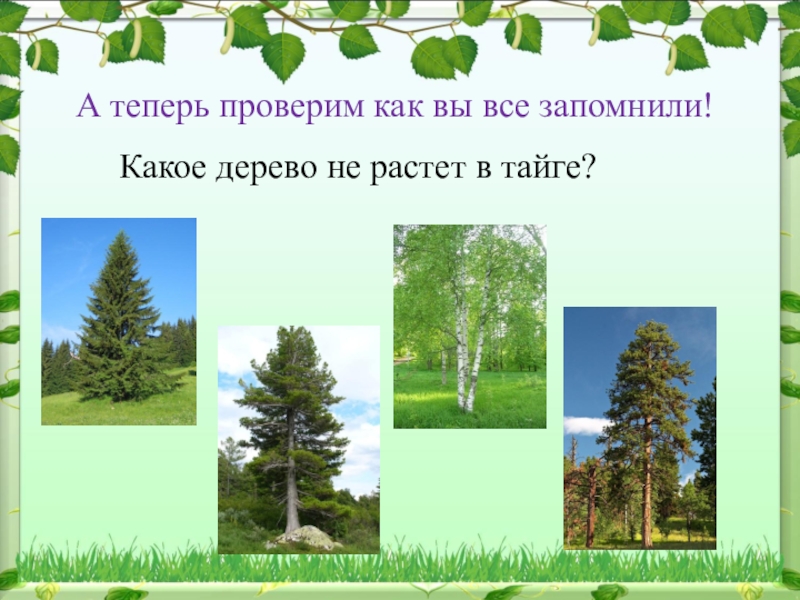 А теперь проверим как вы все запомнили!

Какое дерево не растет в тайге?